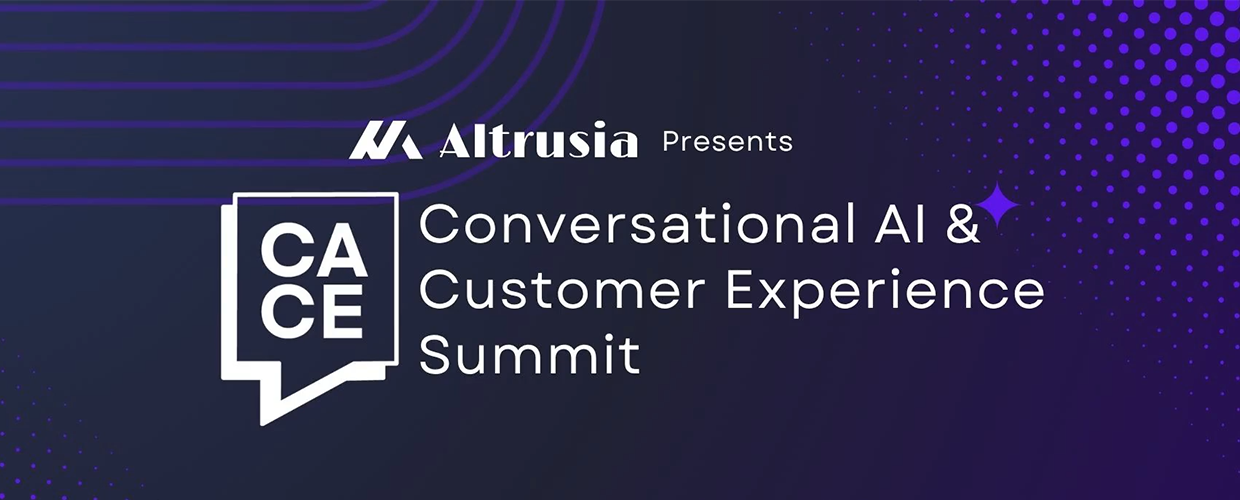 Altrusia Presents

CA CE

Conversational AI & Customer Experience Summit